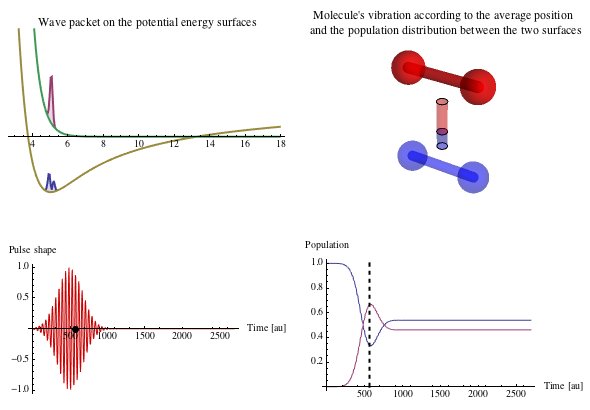 Wave packet on the potential energy surfaces

4
6
8
10
12
14
16
18

Molecule's vibration according to the average position and the population distribution between the two surfaces

Pulse shape

1.0
0.5
−0.5
−1.0
500
1000
1500
2000
2500
Time [au]

Population

1.0
0.8
0.6
0.4
0.2
500
1000
1500
2000
2500
Time [au]